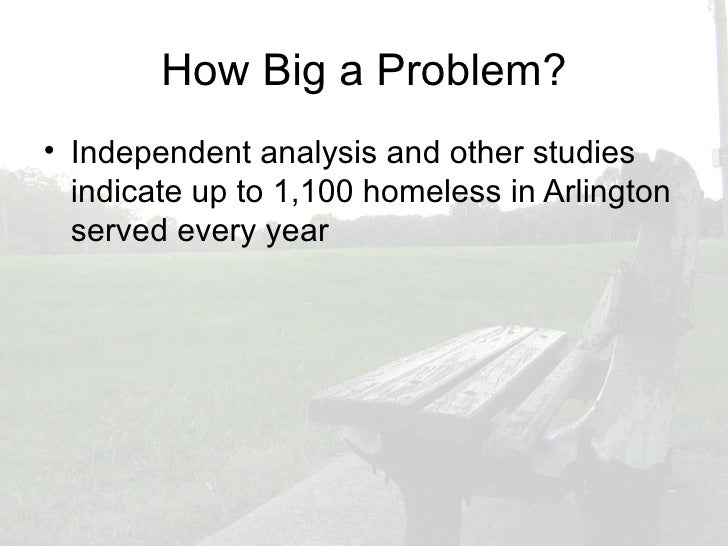 How Big a Problem?

• Independent analysis and other studies indicate up to 1,100 homeless in Arlington served every year